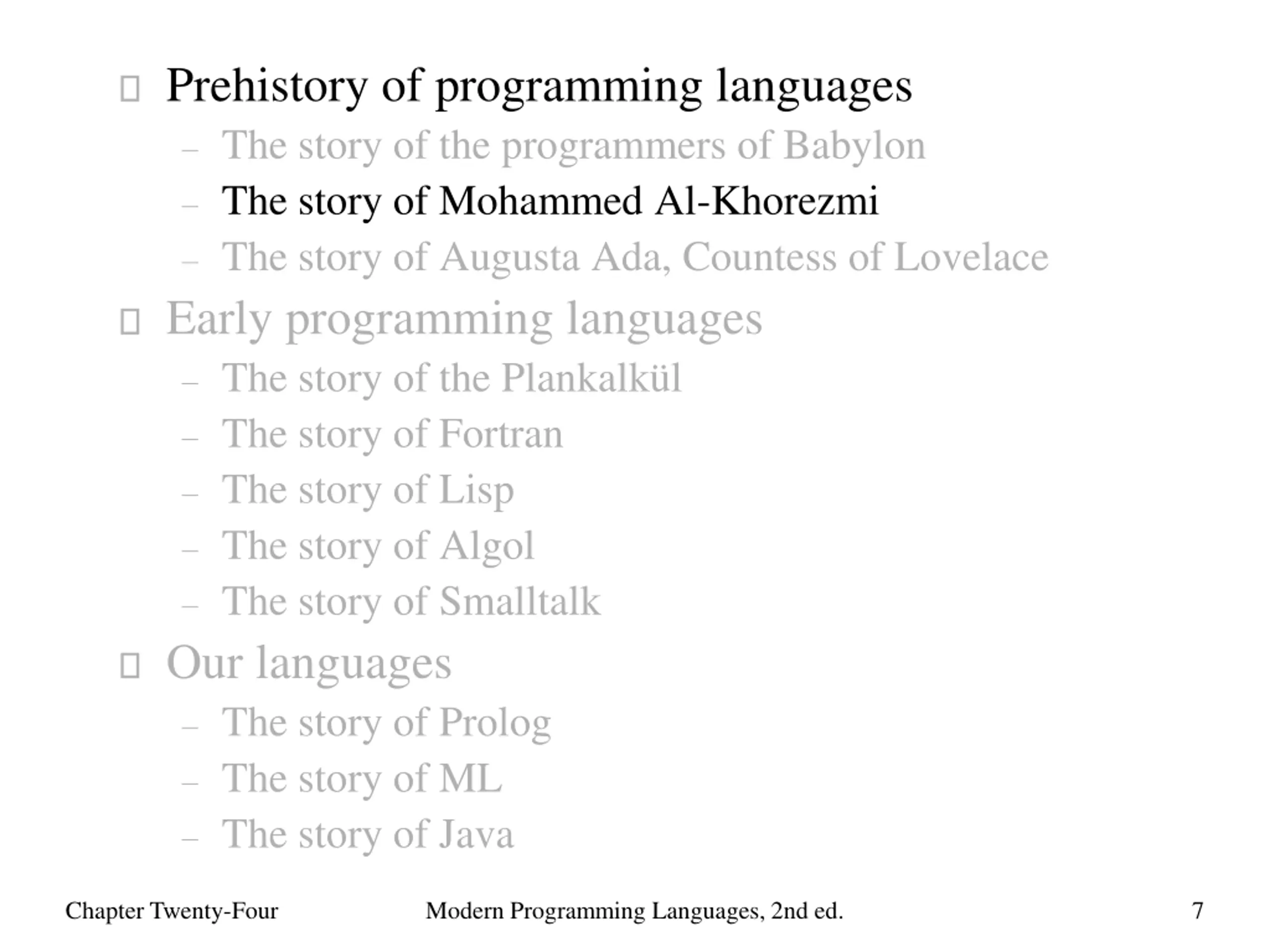 Prehistory of programming languages
– The story of the programmers of Babylon
– The story of Mohammed Al-Khorezmi
– The story of Augusta Ada, Countess of Lovelace

Early programming languages
– The story of the Plankalkül
– The story of Fortran
– The story of Lisp
– The story of Algol
– The story of Smalltalk

Our languages
– The story of Prolog
– The story of ML
– The story of Java

Chapter Twenty-Four Modern Programming Languages, 2nd ed. 7